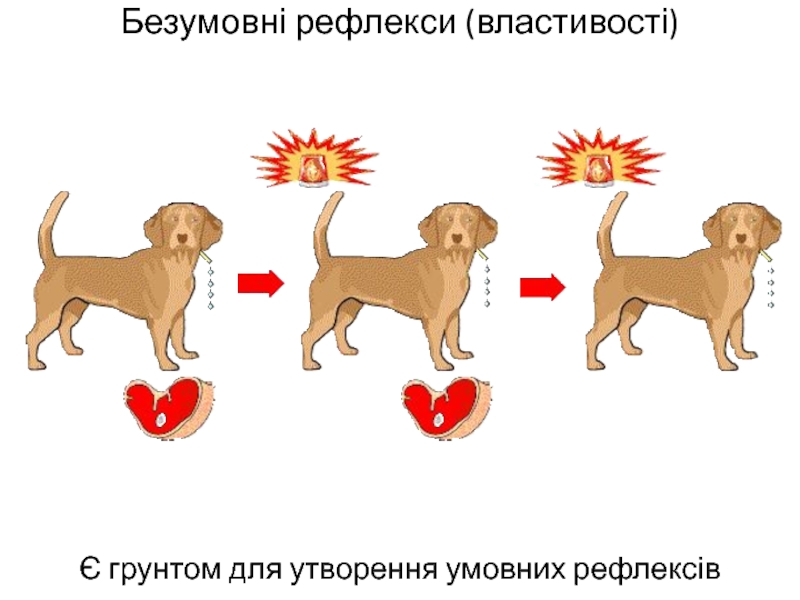 Безумовні рефлекси (властивості)

Є грунтом для утворення умовних рефлексів